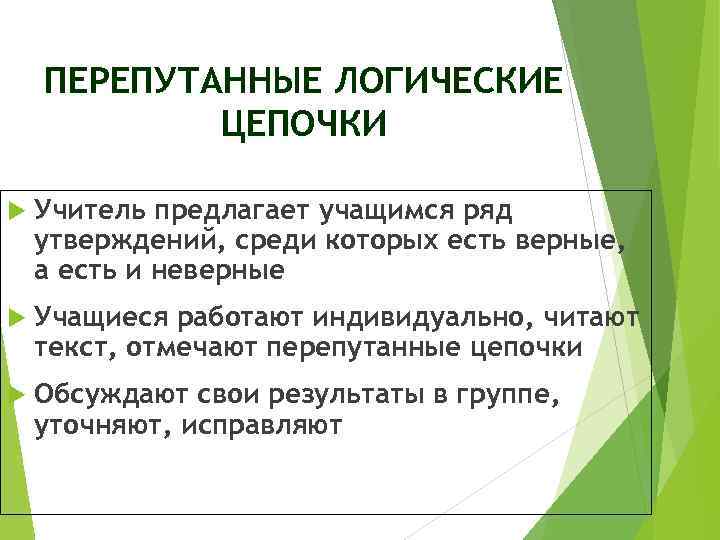 ПЕРЕПУТАННЫЕ ЛОГИЧЕСКИЕ ЦЕПОЧКИ

Учитель предлагает учащимся ряд утверждений, среди которых есть верные, а есть и неверные

Учащиеся работают индивидуально, читают текст, отмечают перепутанные цепочки

Обсуждают свои результаты в группе, уточняют, исправляют